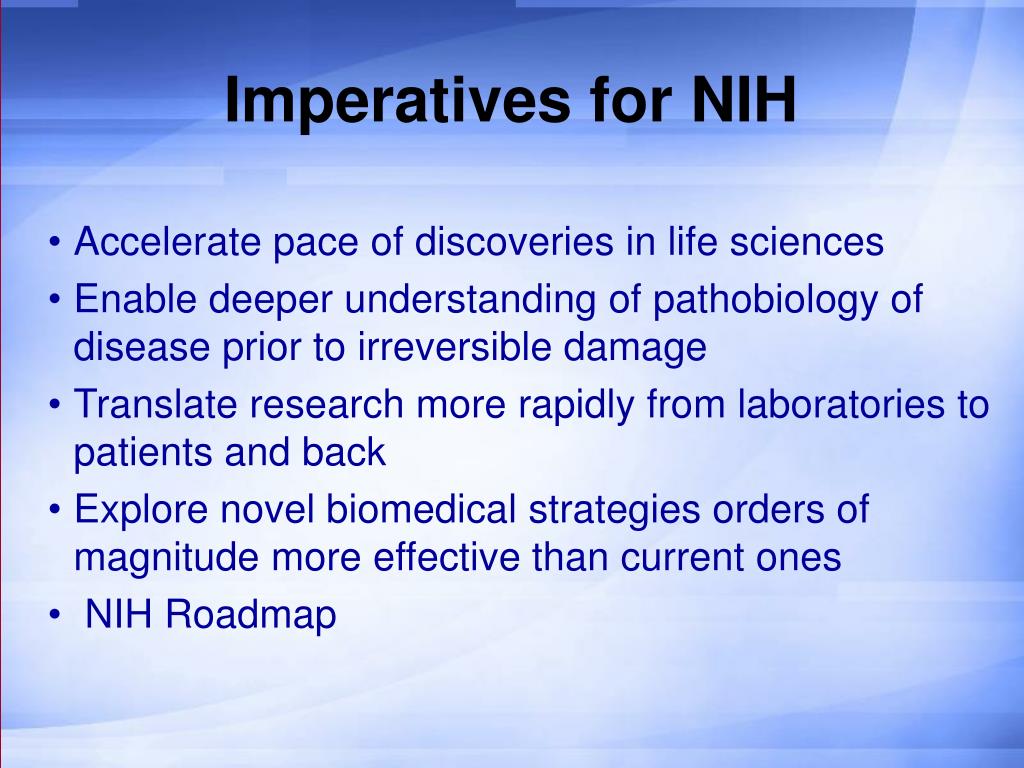 Imperatives for NIH

• Accelerate pace of discoveries in life sciences
• Enable deeper understanding of pathobiology of disease prior to irreversible damage
• Translate research more rapidly from laboratories to patients and back
• Explore novel biomedical strategies orders of magnitude more effective than current ones
• NIH Roadmap